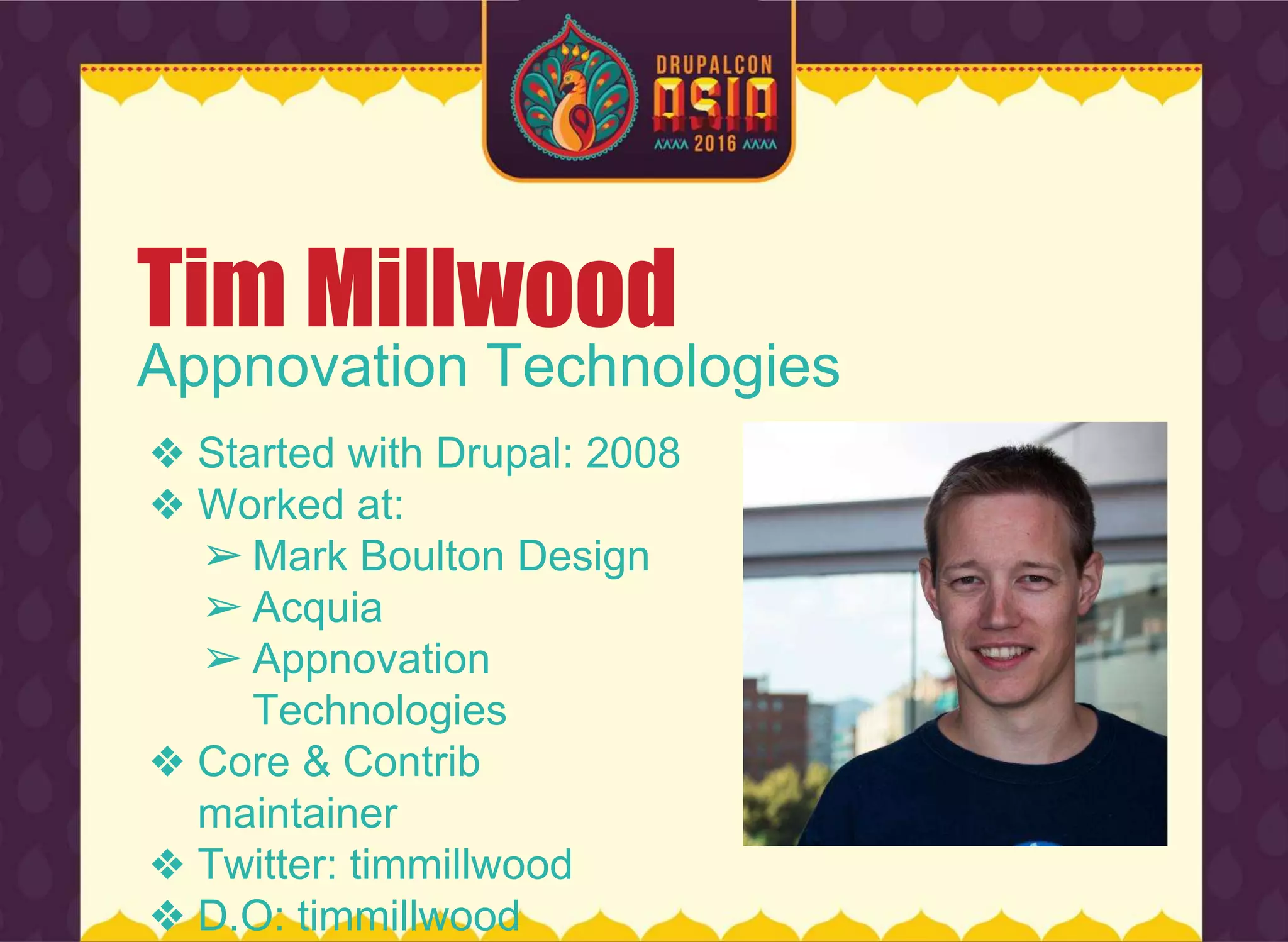 DRUPALCON
ASIA
2016

Tim Millwood
Appnovation Technologies

❖ Started with Drupal: 2008
❖ Worked at:
➢ Mark Boulton Design
➢ Acquia
➢ Appnovation Technologies
❖ Core & Contrib maintainer
❖ Twitter: timmillwood
❖ D.O: timmillwood